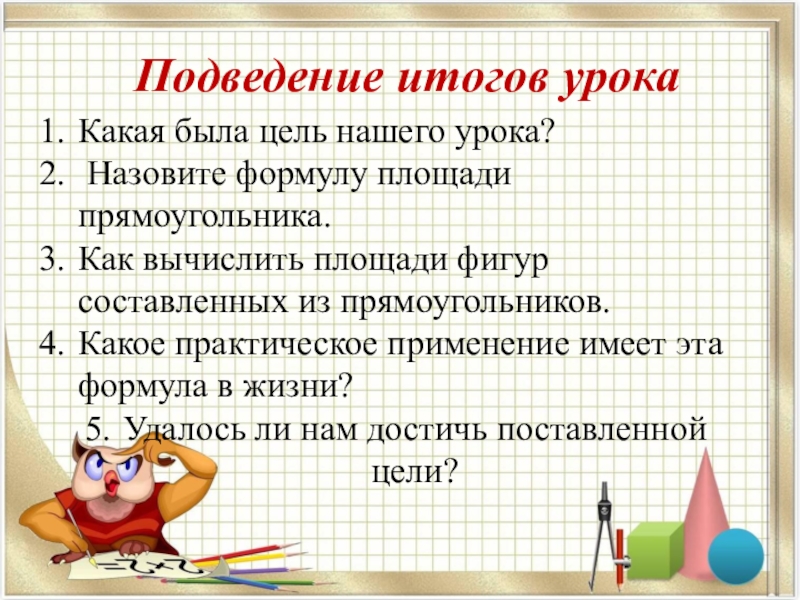 Подведение итогов урока

1. Какая была цель нашего урока?
2. Назовите формулу площади прямоугольника.
3. Как вычислить площади фигур составленных из прямоугольников.
4. Какое практическое применение имеет эта формула в жизни?
5. Удалось ли нам достичь поставленной цели?